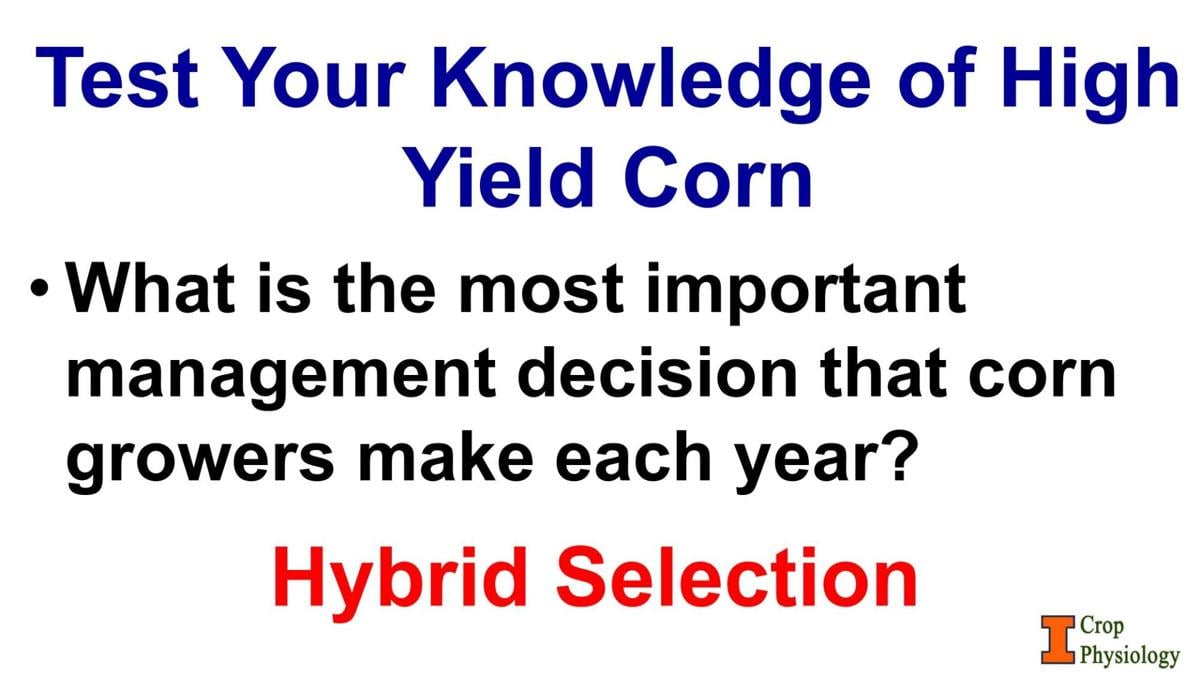 Test Your Knowledge of High Yield Corn

• What is the most important management decision that corn growers make each year?

Hybrid Selection

I Crop Physiology